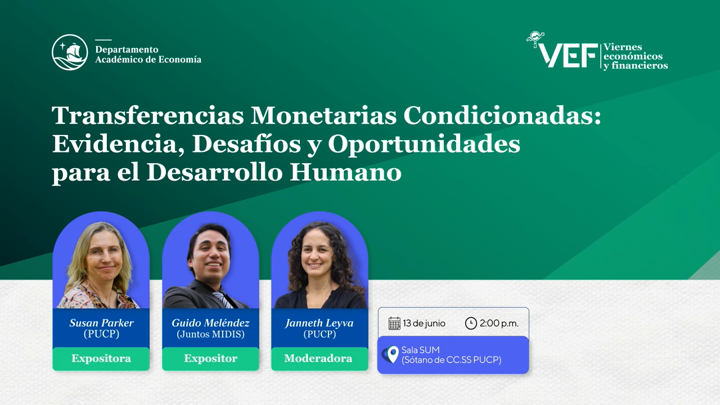 Departamento
Académico de Economía

VEF Viernes económicos y financieros

Transferencias Monetarias Condicionadas: Evidencia, Desafíos y Oportunidades para el Desarrollo Humano

Susan Parker
(PUCP)
Expositora

Guido Meléndez
(Juntos MIDIS)
Expositor

Janneth Leyva
(PUCP)
Moderadora

13 de junio
2:00 p.m.
Sala SUM
(Sótano de CC.SS PUCP)